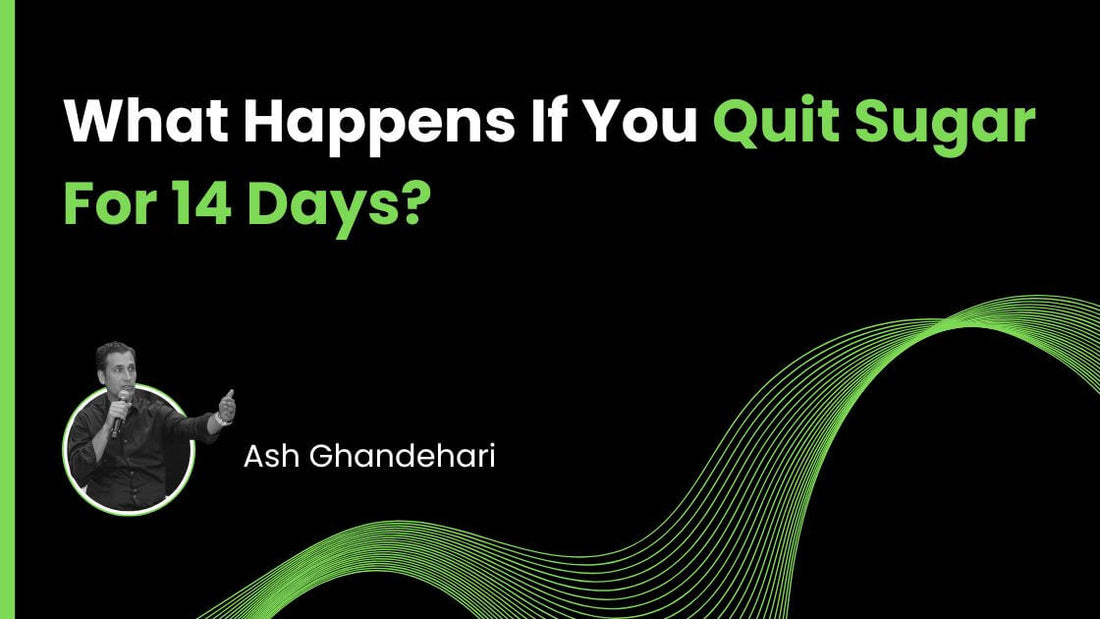 What Happens If You Quit Sugar For 14 Days?

Ash Ghandehari